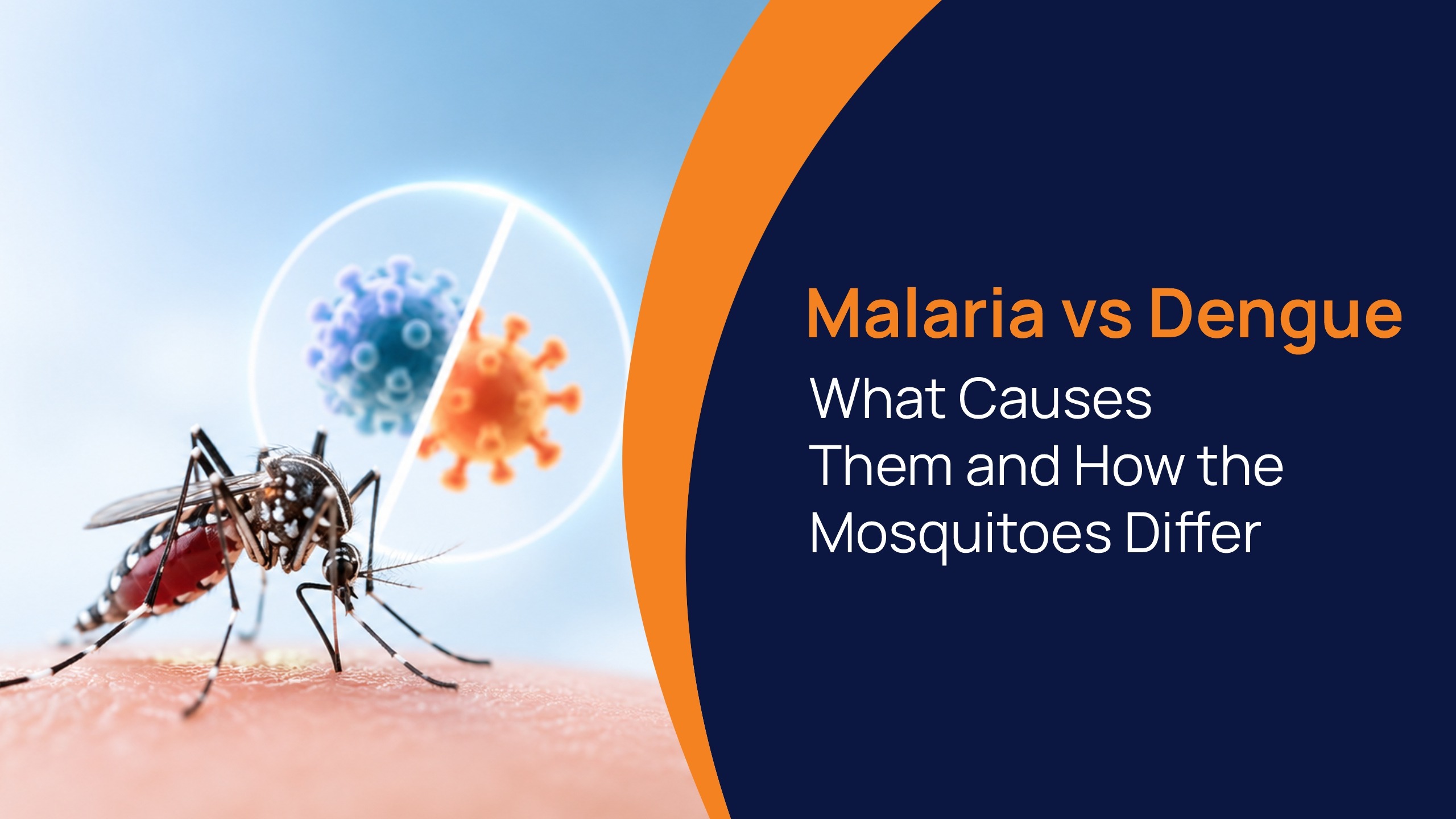 Malaria vs Dengue

What Causes Them and How the Mosquitoes Differ